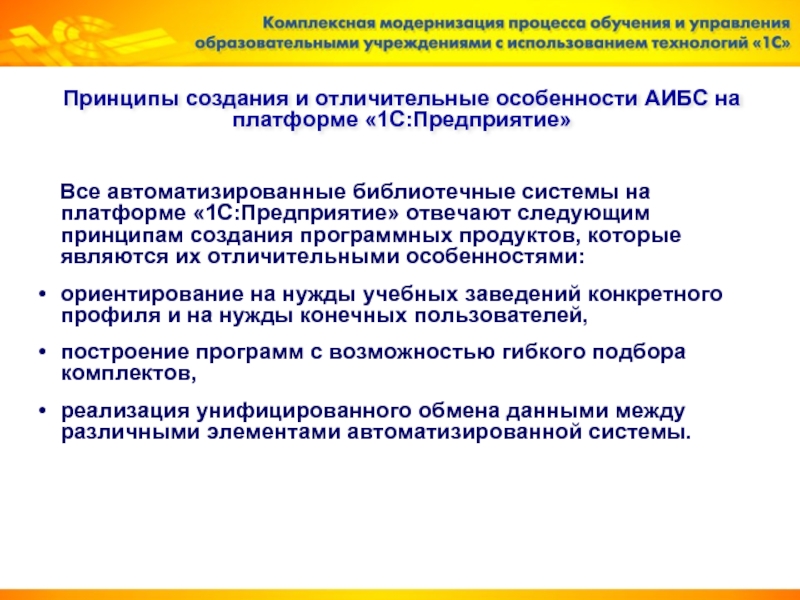 Комплексная модернизация процесса обучения и управления образовательными учреждениями с использованием технологий «1С»

Принципы создания и отличительные особенности АИБС на платформе «1С:Предприятие»

Все автоматизированные библиотечные системы на платформе «1С:Предприятие» отвечают следующим принципам создания программных продуктов, которые являются их отличительными особенностями:

• ориентирование на нужды учебных заведений конкретного профиля и на нужды конечных пользователей,

• построение программ с возможностью гибкого подбора комплектов,

• реализация унифицированного обмена данными между различными элементами автоматизированной системы.